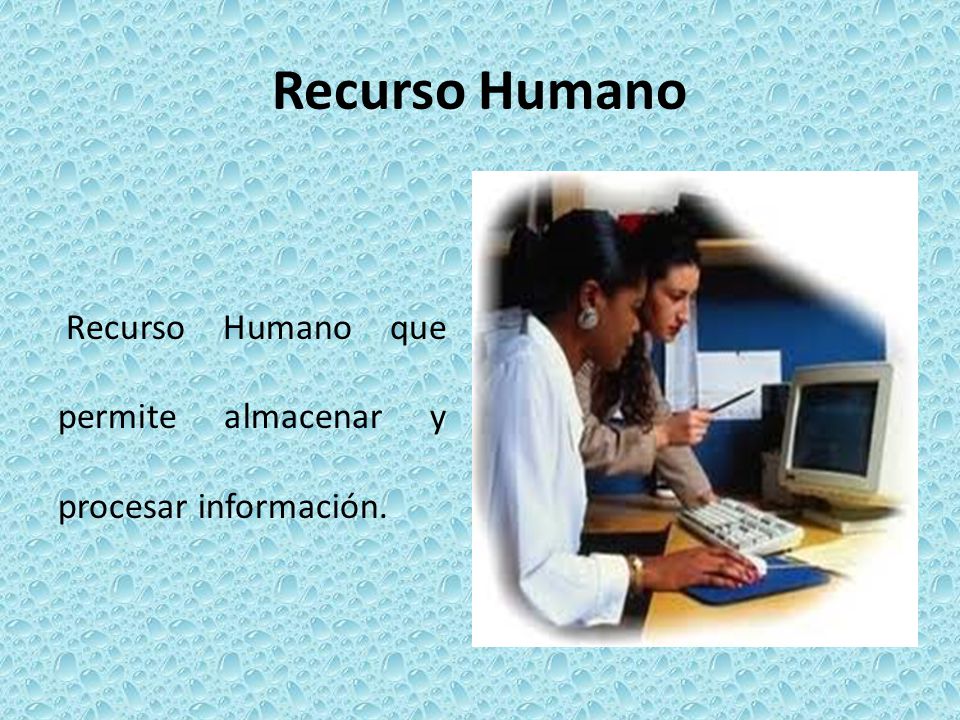 Recurso Humano

Recurso Humano que permite almacenar y procesar información.